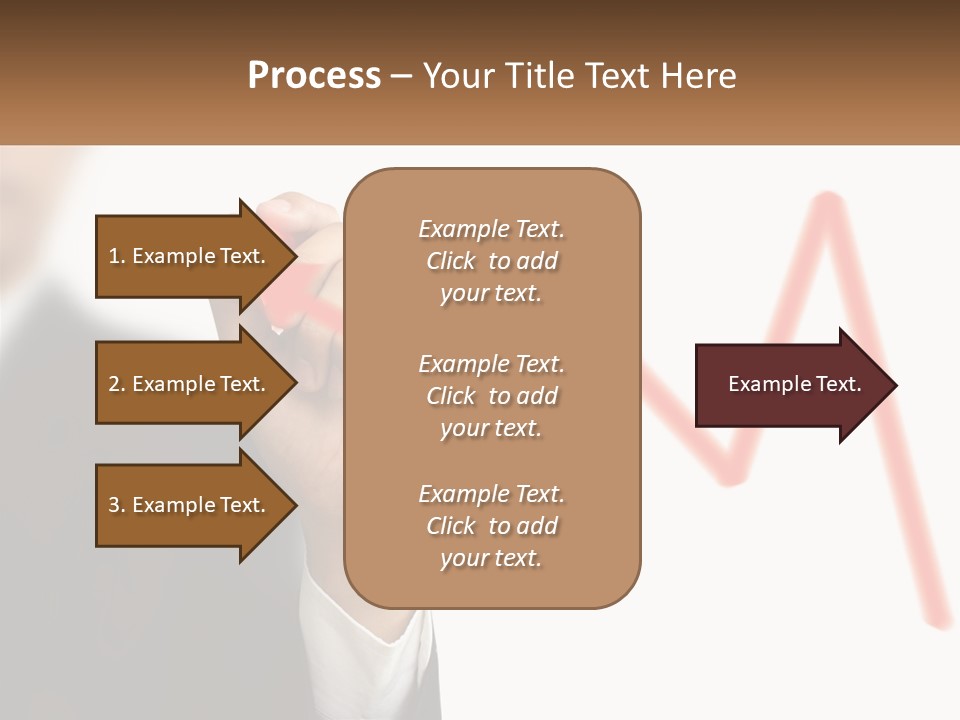 Process – Your Title Text Here

1. Example Text.

2. Example Text.

3. Example Text.

Example Text. Click to add your text.

Example Text. Click to add your text.

Example Text. Click to add your text.

Example Text.